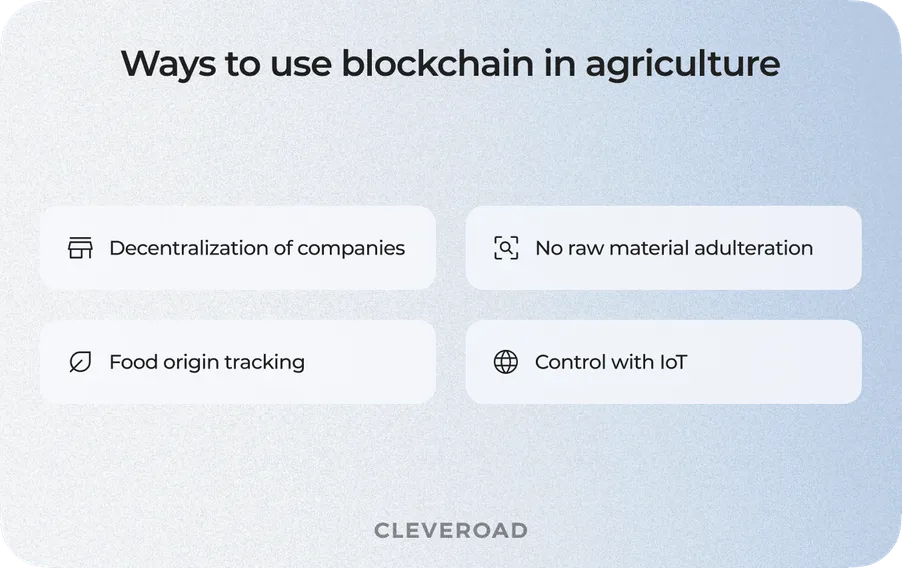 Ways to use blockchain in agriculture

Decentralization of companies

No raw material adulteration

Food origin tracking

Control with IoT

CLEVEROAD